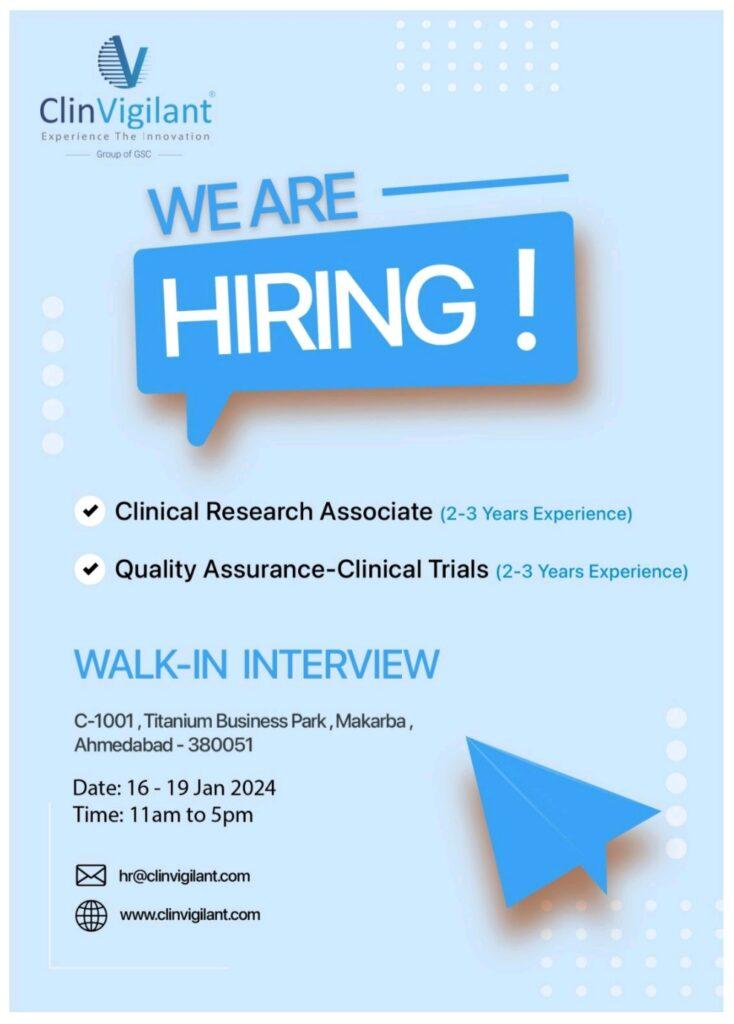 ClinVigilant®
Experience The Innovation
Group of GSC

WE ARE
HIRING !

Clinical Research Associate (2-3 Years Experience)

Quality Assurance-Clinical Trials (2-3 Years Experience)

WALK-IN INTERVIEW

C-1001 , Titanium Business Park , Makarba , Ahmedabad - 380051

Date: 16 - 19 Jan 2024
Time: 11am to 5pm

hr@clinvigilant.com

www.clinvigilant.com